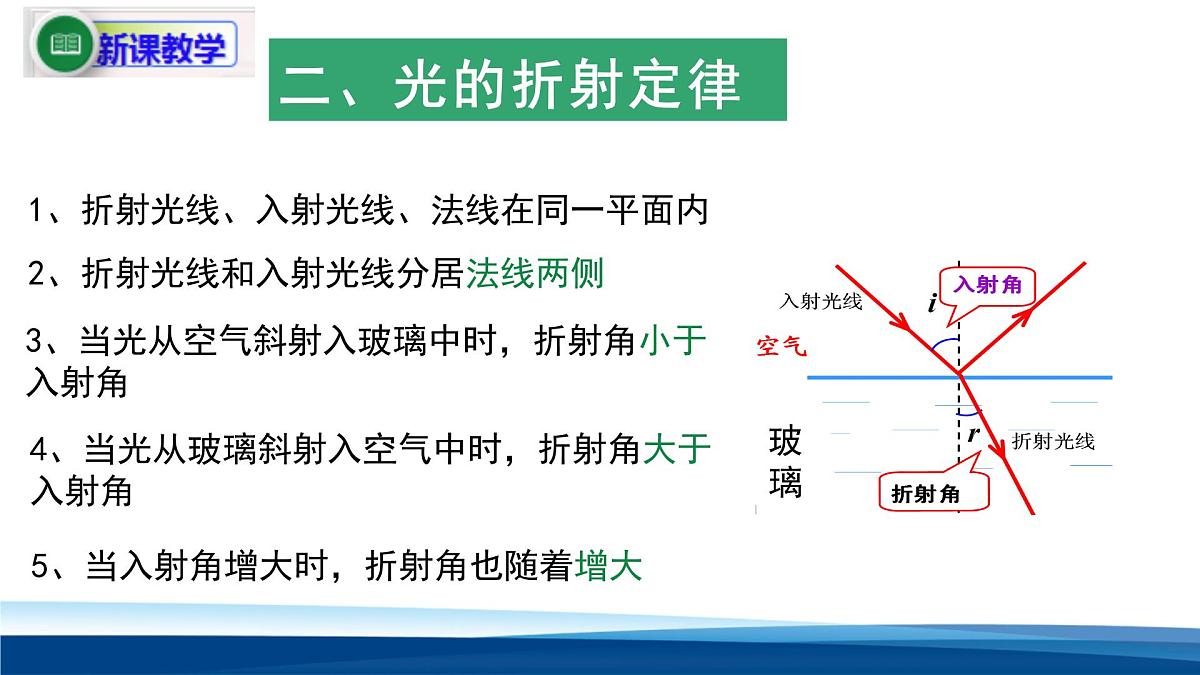 新课教学

二、光的折射定律

1、折射光线、入射光线、法线在同一平面内

2、折射光线和入射光线分居法线两侧

3、当光从空气斜射入玻璃中时，折射角小于入射角

4、当光从玻璃斜射入空气中时，折射角大于入射角

5、当入射角增大时，折射角也随着增大

入射光线
$i$
入射角
空气
玻璃
$r$
折射光线
折射角